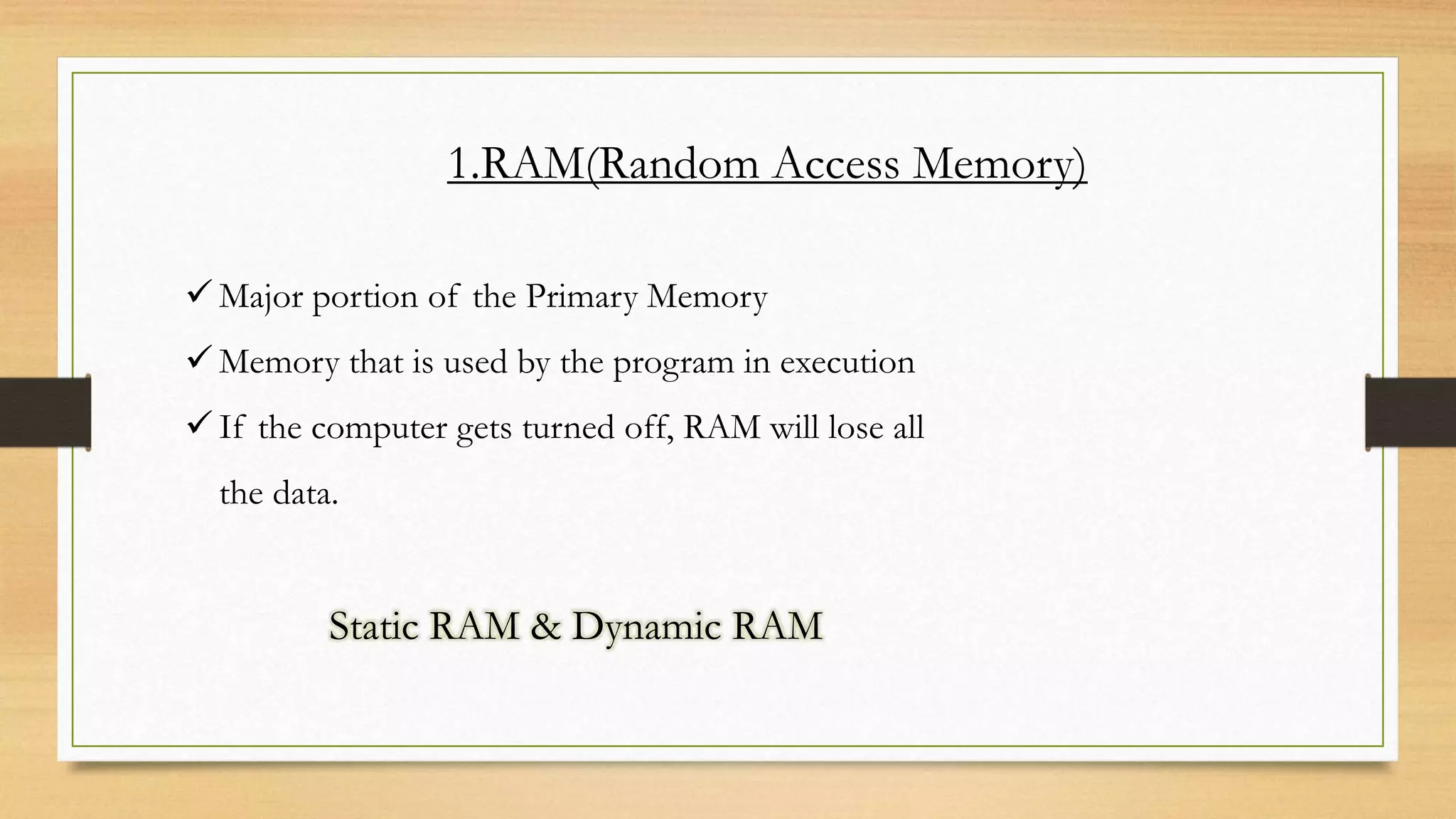 1.RAM(Random Access Memory)

✓ Major portion of the Primary Memory

✓ Memory that is used by the program in execution

✓ If the computer gets turned off, RAM will lose all the data.

Static RAM & Dynamic RAM